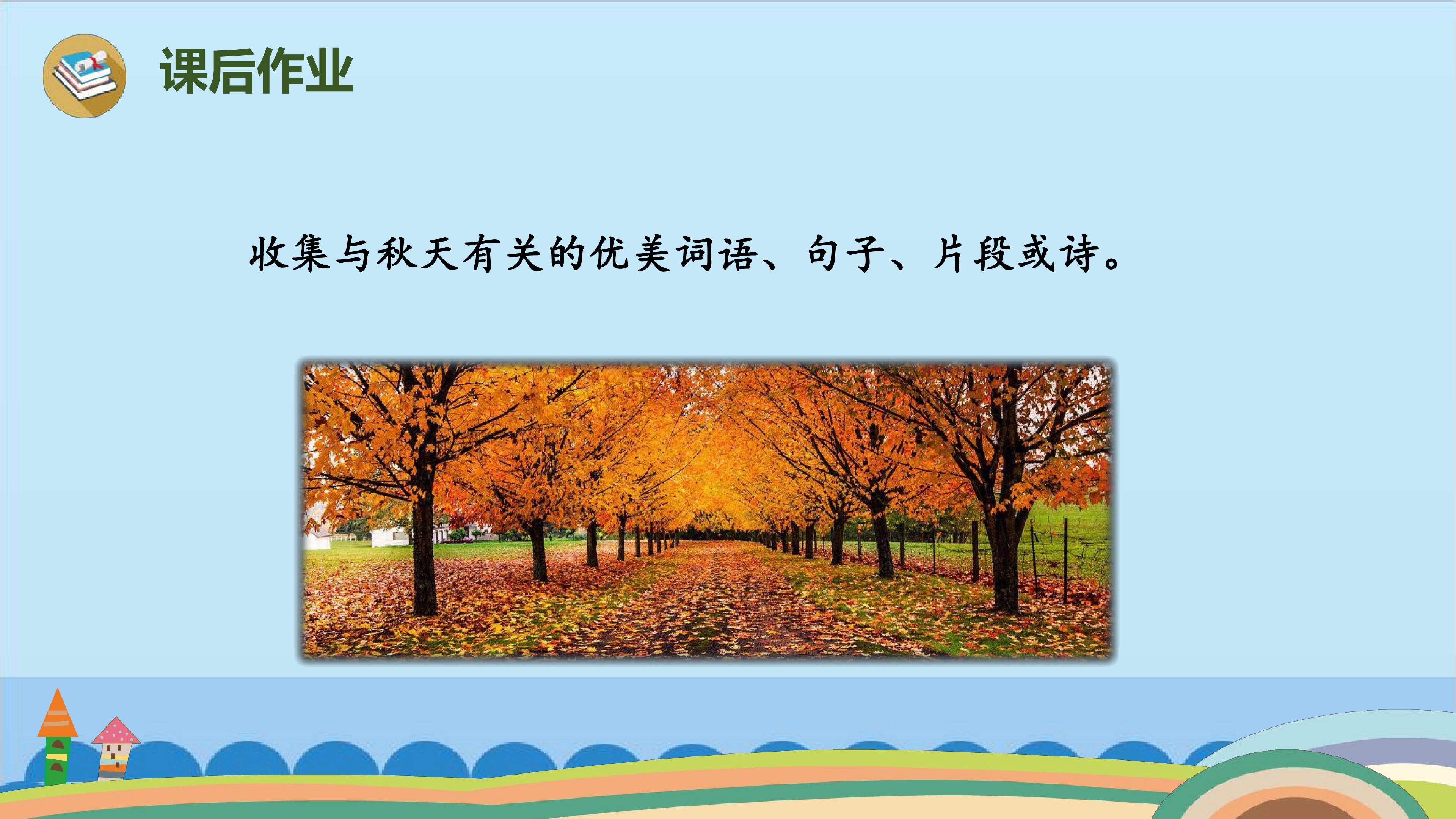 课后作业

收集与秋天有关的优美词语、句子、片段或诗。